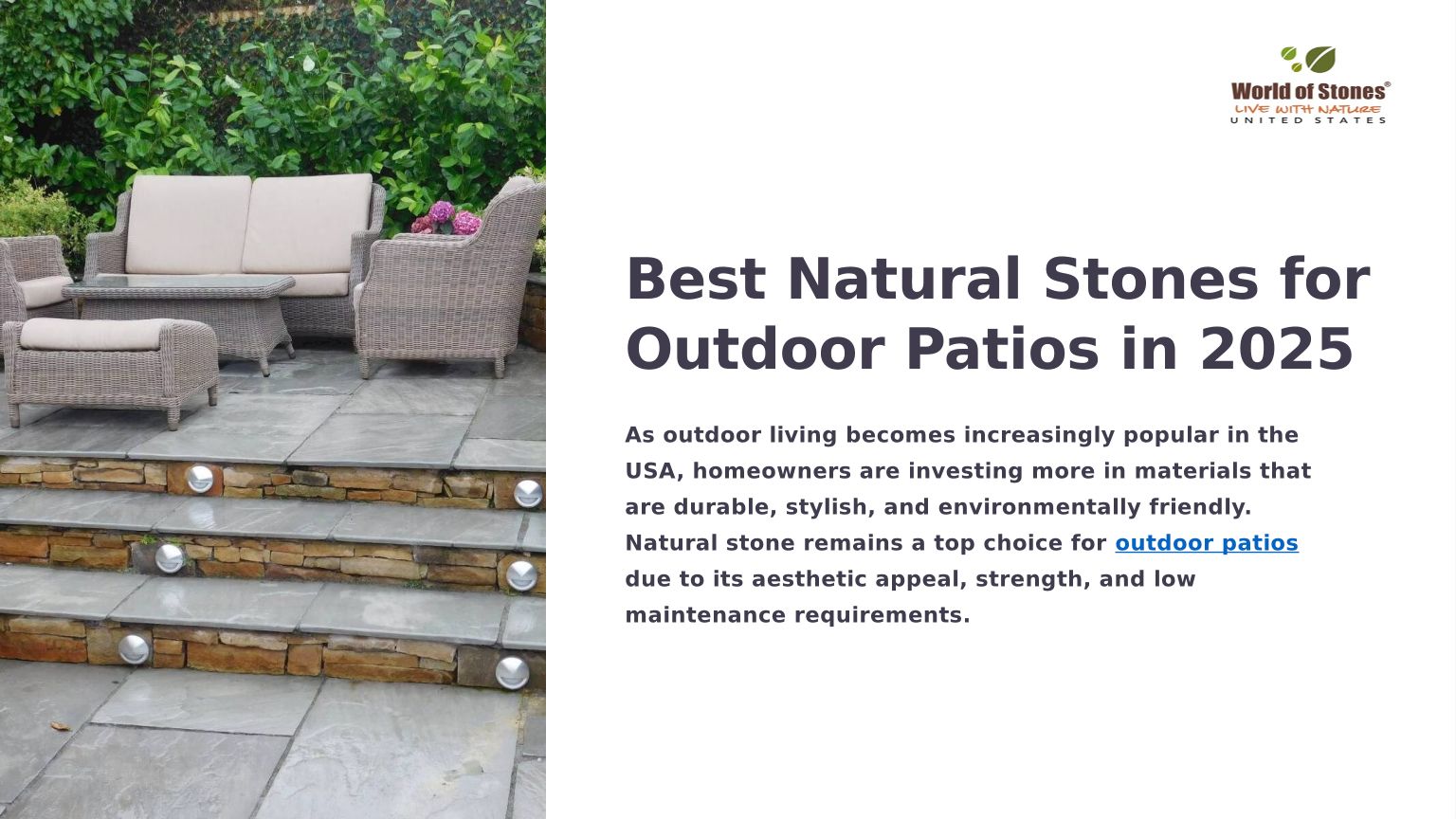 World of Stones®
LIVE WITH NATURE
UNITED STATES

Best Natural Stones for Outdoor Patios in 2025

As outdoor living becomes increasingly popular in the USA, homeowners are investing more in materials that are durable, stylish, and environmentally friendly. Natural stone remains a top choice for outdoor patios due to its aesthetic appeal, strength, and low maintenance requirements.